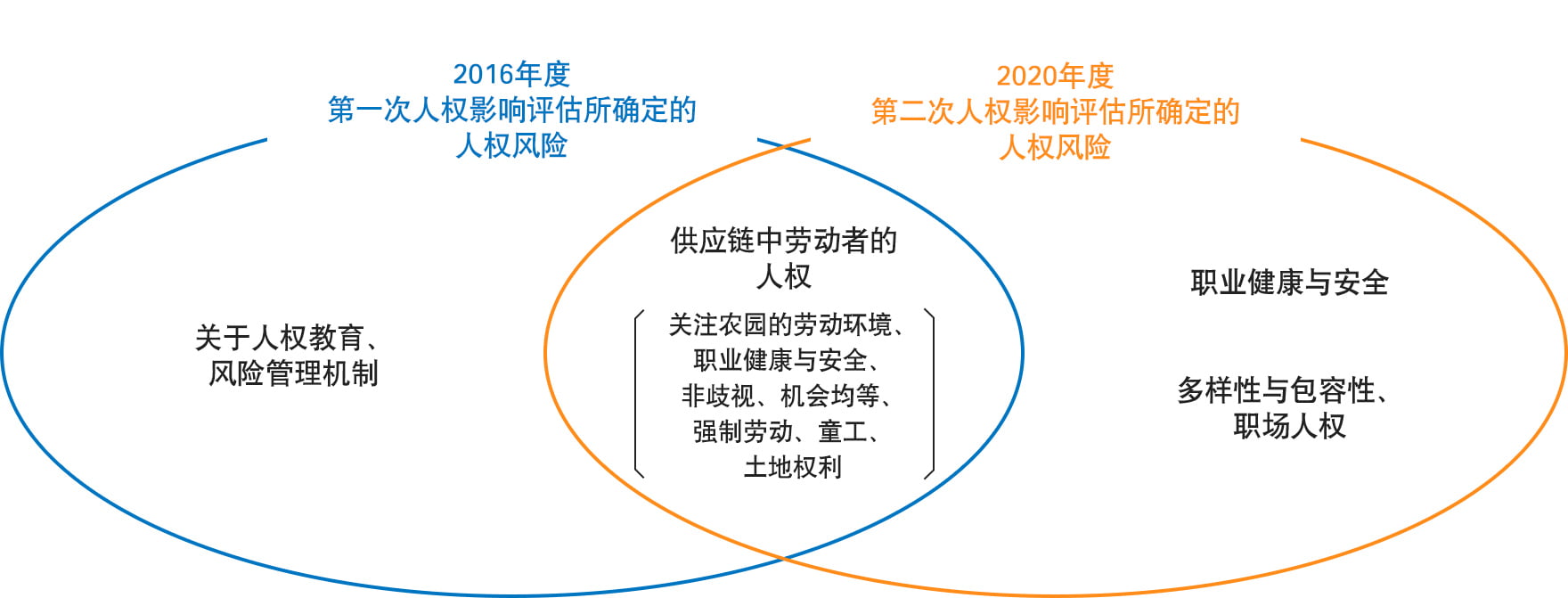 2016年度
第一次人权影响评估所确定的
人权风险

2020年度
第二次人权影响评估所确定的
人权风险

关于人权教育、
风险管理机制

供应链中劳动者的
人权

关注农园的劳动环境、
职业健康与安全、
非歧视、机会均等、
强制劳动、童工、
土地权利

职业健康与安全

多样性与包容性、
职场人权